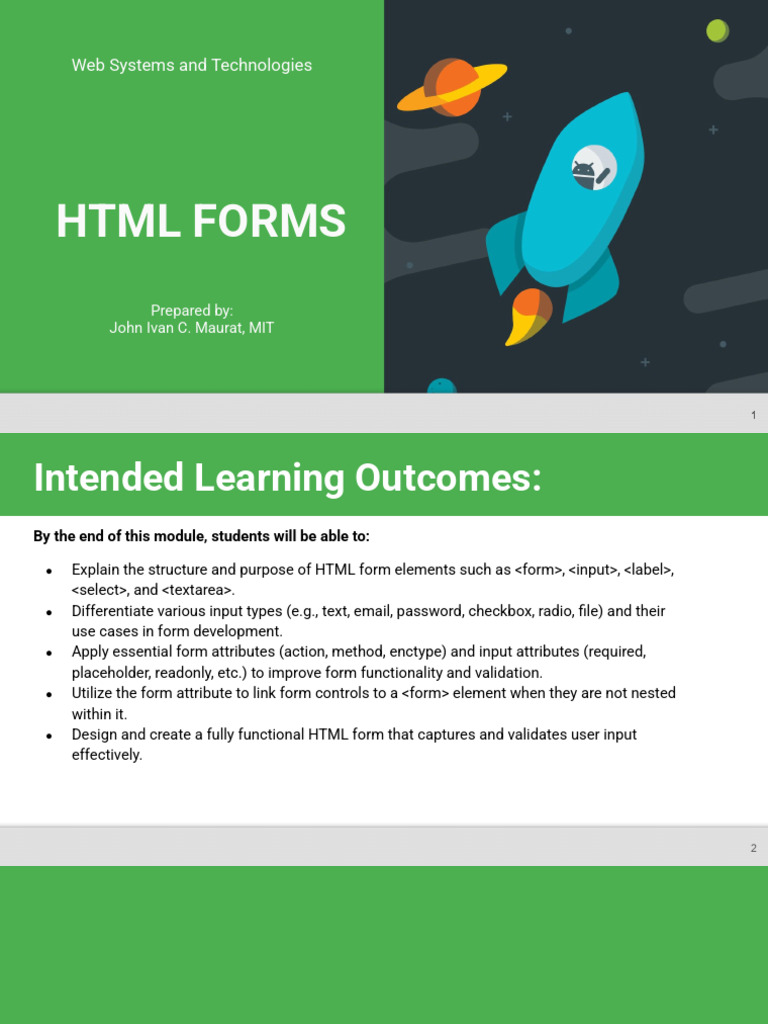 Web Systems and Technologies

HTML FORMS

Prepared by:
John Ivan C. Maurat, MIT

1

Intended Learning Outcomes:

By the end of this module, students will be able to:

- Explain the structure and purpose of HTML form elements such as <form>, <input>, <label>, <select>, and <textarea>.
- Differentiate various input types (e.g., text, email, password, checkbox, radio, file) and their use cases in form development.
- Apply essential form attributes (action, method, enctype) and input attributes (required, placeholder, readonly, etc.) to improve form functionality and validation.
- Utilize the form attribute to link form controls to a <form> element when they are not nested within it.
- Design and create a fully functional HTML form that captures and validates user input effectively.

2